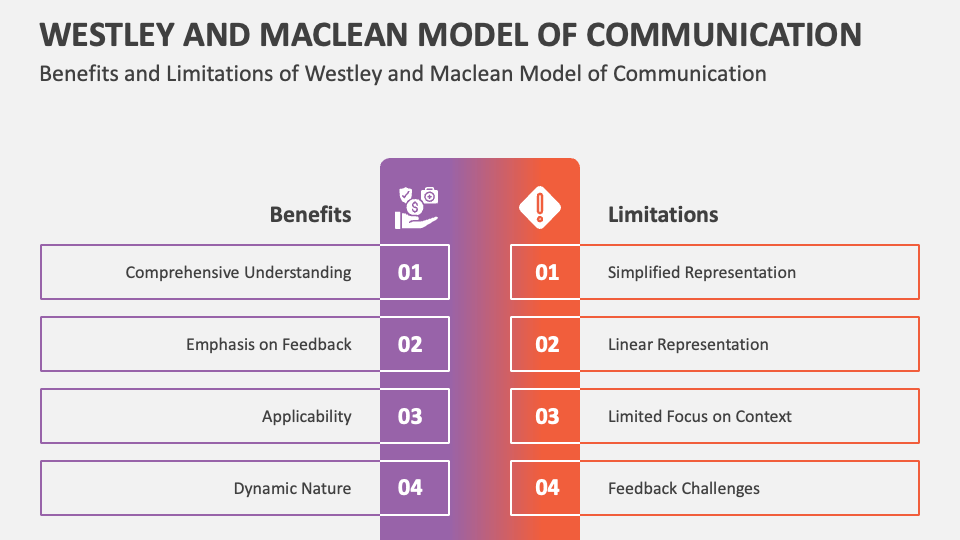 WESTLEY AND MACLEAN MODEL OF COMMUNICATION

Benefits and Limitations of Westley and Maclean Model of Communication

Benefits

Comprehensive Understanding 01

Emphasis on Feedback 02

Applicability 03

Dynamic Nature 04

Limitations

01 Simplified Representation

02 Linear Representation

03 Limited Focus on Context

04 Feedback Challenges